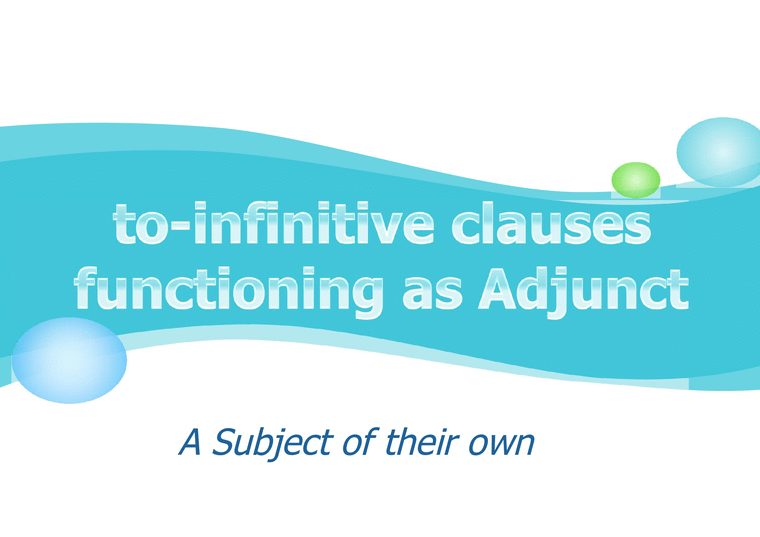 to-infinitive clauses functioning as Adjunct

A Subject of their own